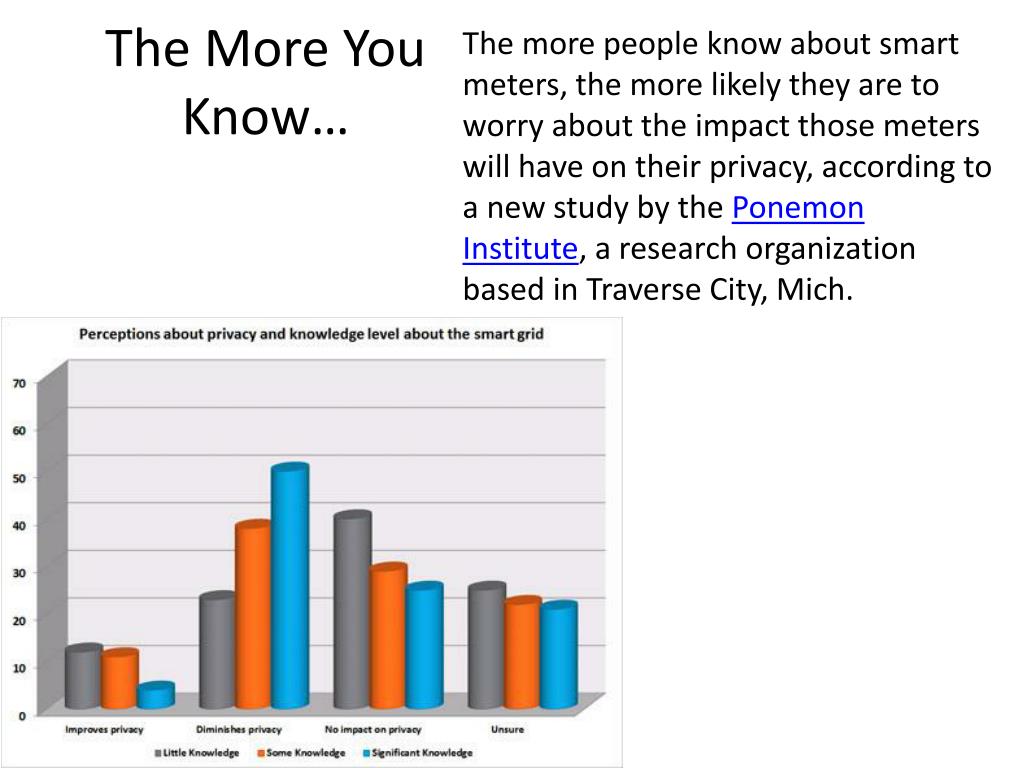 The More You Know…

The more people know about smart meters, the more likely they are to worry about the impact those meters will have on their privacy, according to a new study by the Ponemon Institute, a research organization based in Traverse City, Mich.

Perceptions about privacy and knowledge level about the smart grid

70
60
50
40
30
20
10
0

Improves privacy
Diminishes privacy
No impact on privacy
Unsure

Little Knowledge
Some Knowledge
Significant Knowledge